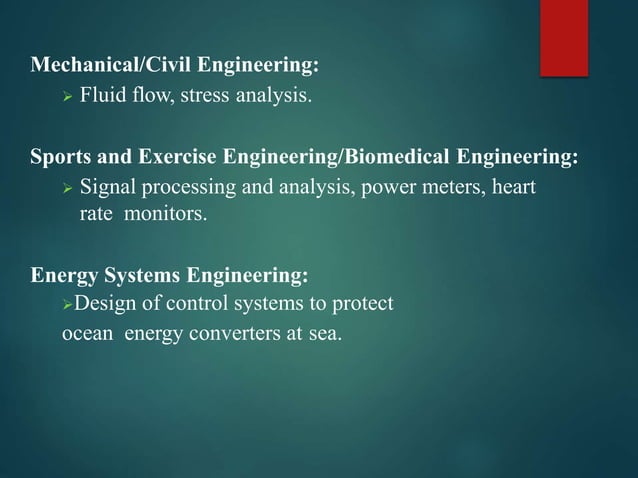 Mechanical/Civil Engineering:
➢ Fluid flow, stress analysis.

Sports and Exercise Engineering/Biomedical Engineering:
➢ Signal processing and analysis, power meters, heart rate monitors.

Energy Systems Engineering:
➢Design of control systems to protect ocean energy converters at sea.